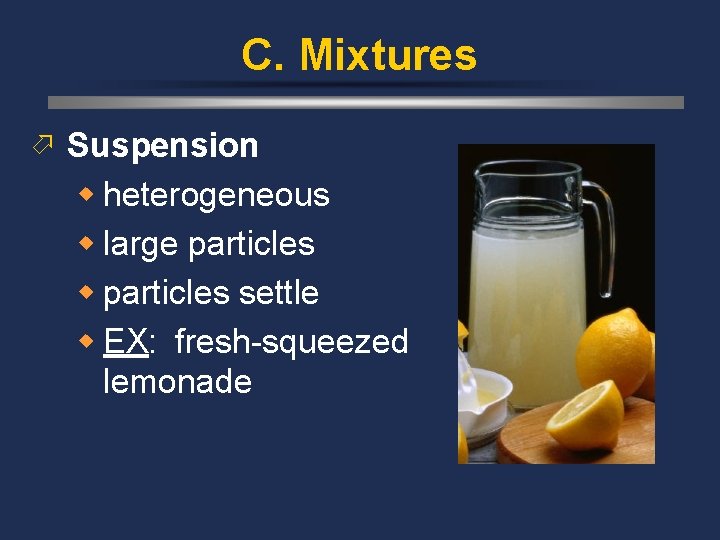 C. Mixtures

Suspension

heterogeneous

large particles

particles settle

EX: fresh-squeezed lemonade